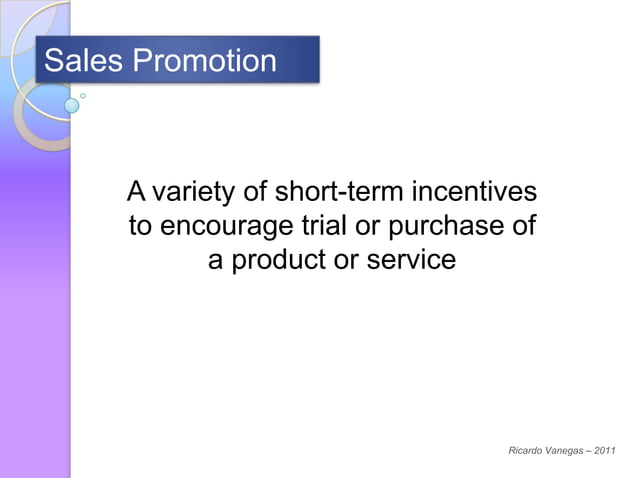 Sales Promotion

A variety of short-term incentives to encourage trial or purchase of a product or service

Ricardo Vanegas – 2011